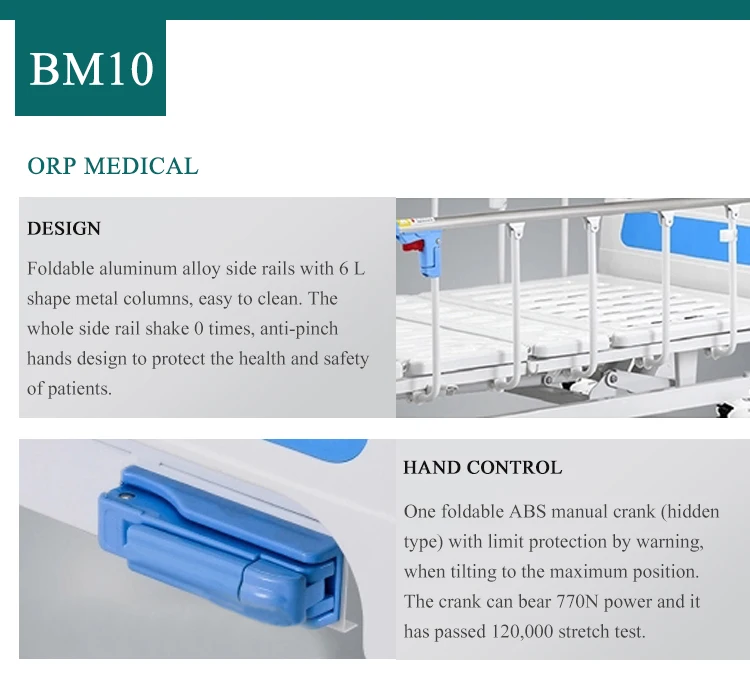 BM10

ORP MEDICAL

DESIGN

Foldable aluminum alloy side rails with 6 L shape metal columns, easy to clean. The whole side rail shake 0 times, anti-pinch hands design to protect the health and safety of patients.

HAND CONTROL

One foldable ABS manual crank (hidden type) with limit protection by warning, when tilting to the maximum position. The crank can bear 770N power and it has passed 120,000 stretch test.